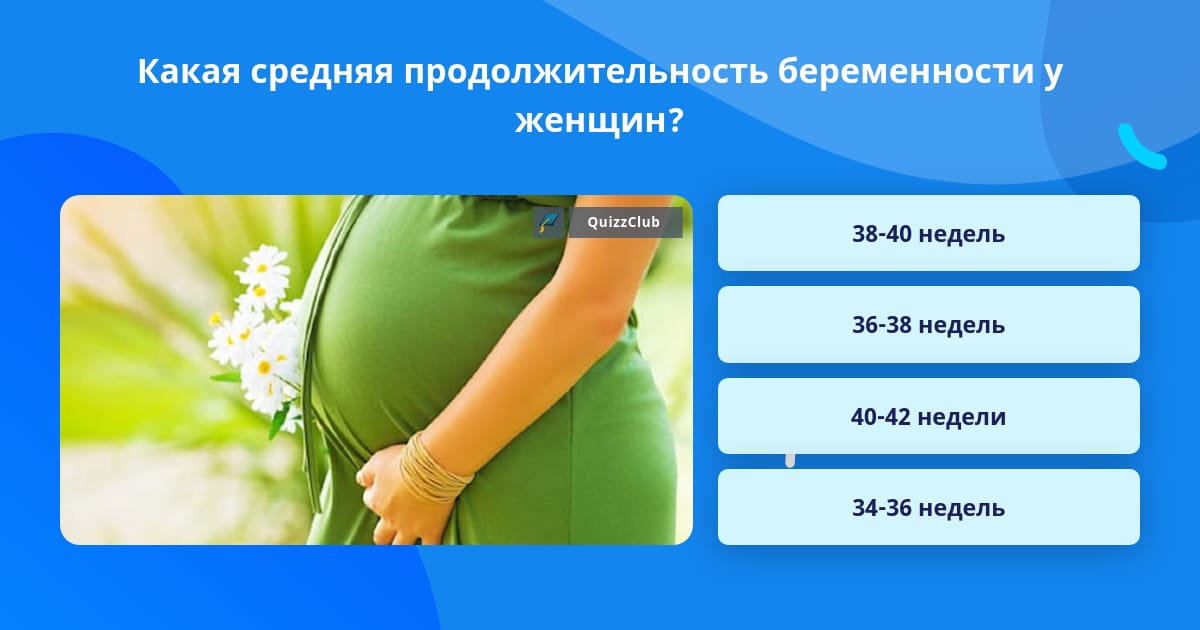 Какая средняя продолжительность беременности у женщин?

QuizzClub

38-40 недель

36-38 недель

40-42 недели

34-36 недель